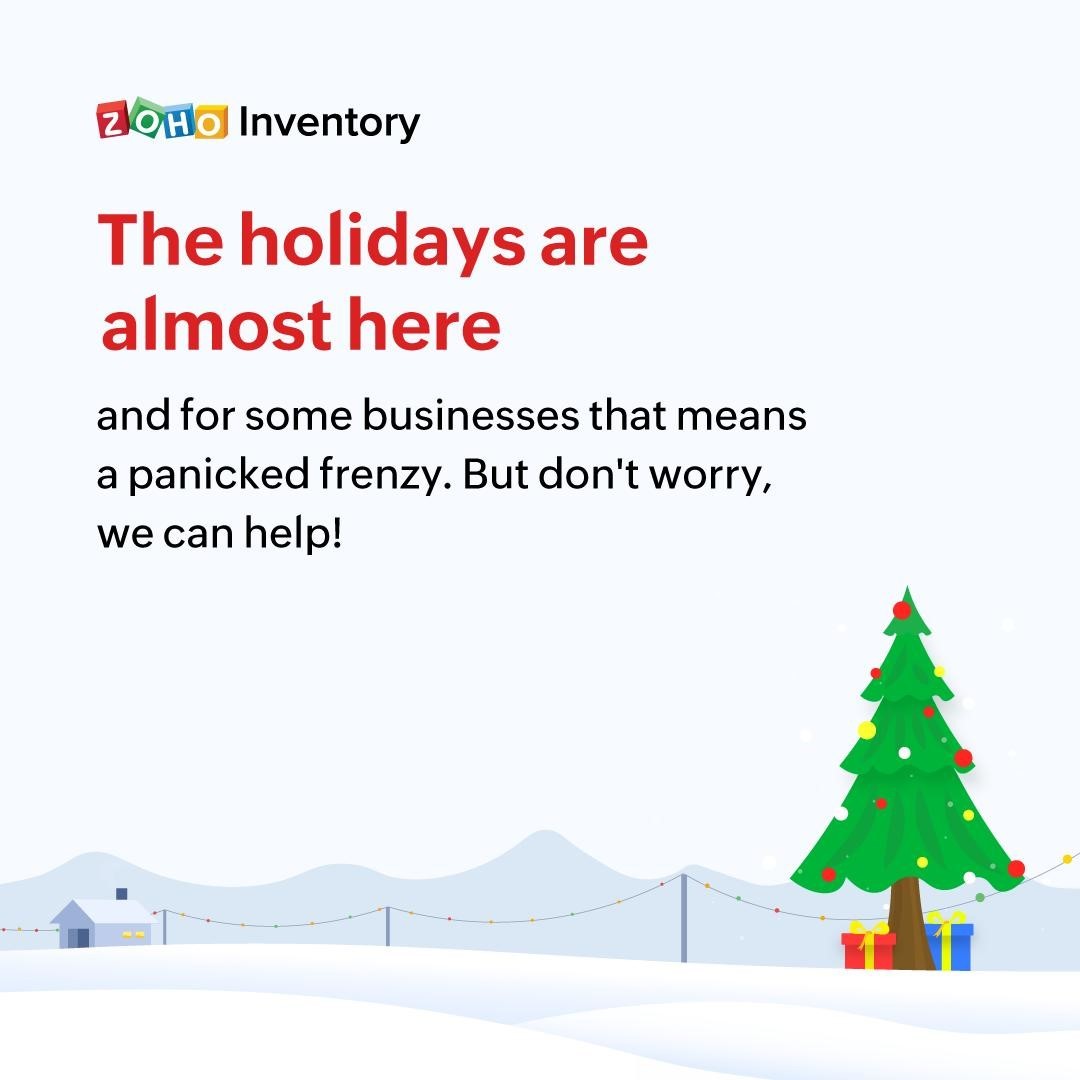 ZOHO Inventory

The holidays are almost here

and for some businesses that means a panicked frenzy. But don't worry, we can help!